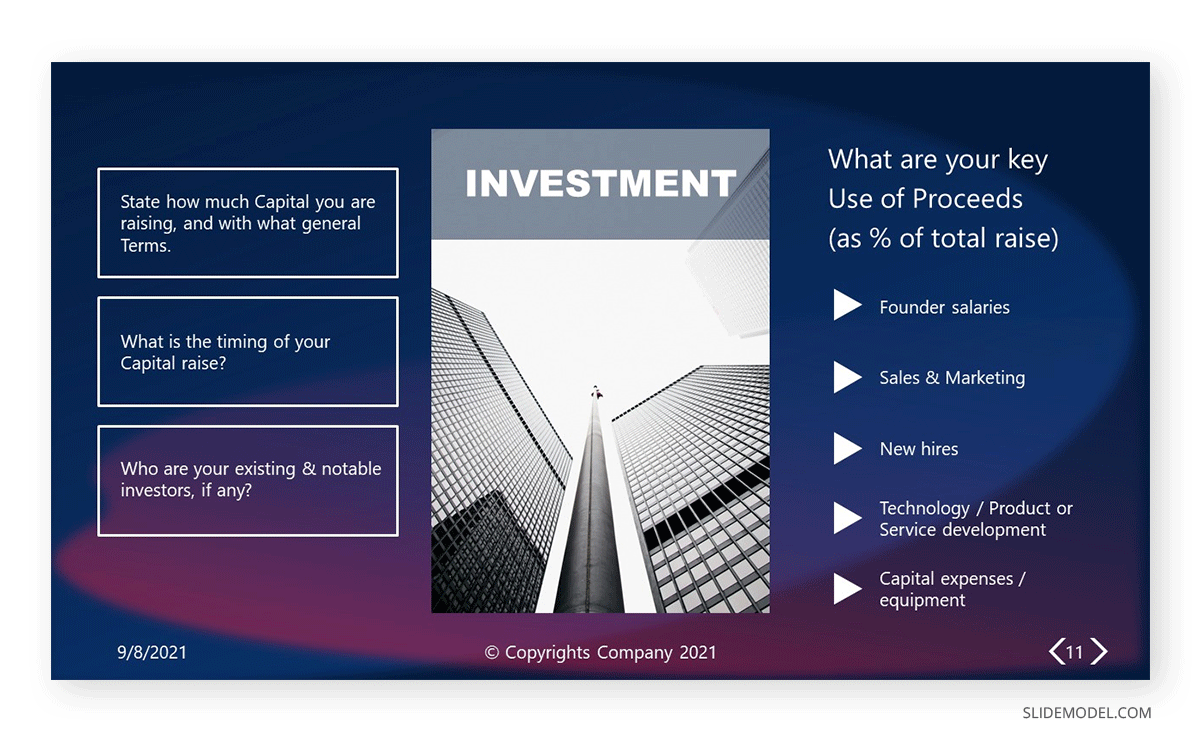 State how much Capital you are raising, and with what general Terms.

What is the timing of your Capital raise?

Who are your existing & notable investors, if any?

INVESTMENT

What are your key Use of Proceeds (as % of total raise)

Founder salaries

Sales & Marketing

New hires

Technology / Product or Service development

Capital expenses / equipment

9/8/2021

© Copyrights Company 2021

11

SLIDEMODEL.COM